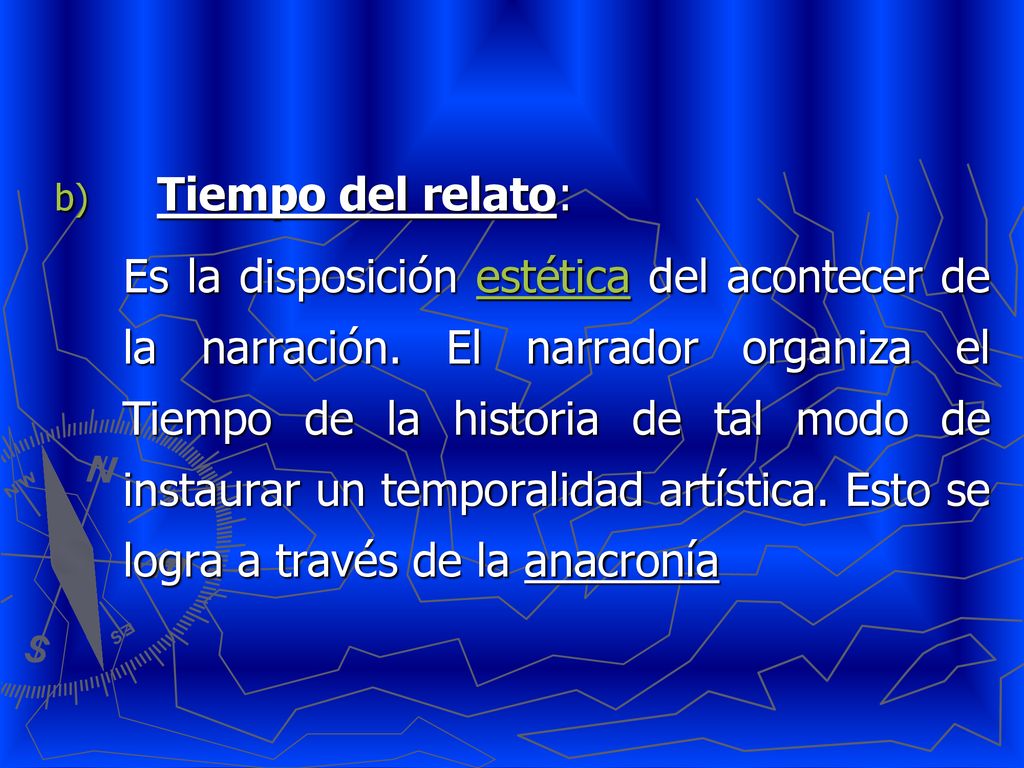 b) Tiempo del relato:

Es la disposición estética del acontecer de la narración. El narrador organiza el Tiempo de la historia de tal modo de instaurar un temporalidad artística. Esto se logra a través de la anacronía

NW N S SE